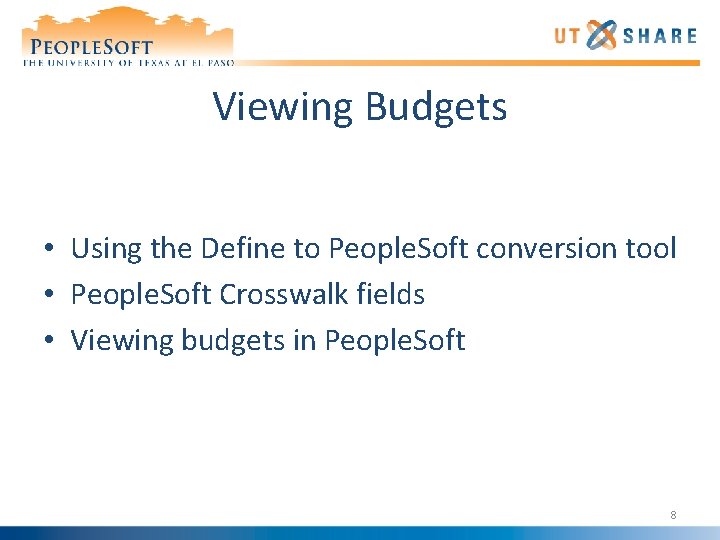 PEOPLESOFT
THE UNIVERSITY OF TEXAS AT EL PASO

UT SHARE

Viewing Budgets

• Using the Define to PeopleSoft conversion tool
• PeopleSoft Crosswalk fields
• Viewing budgets in PeopleSoft

8